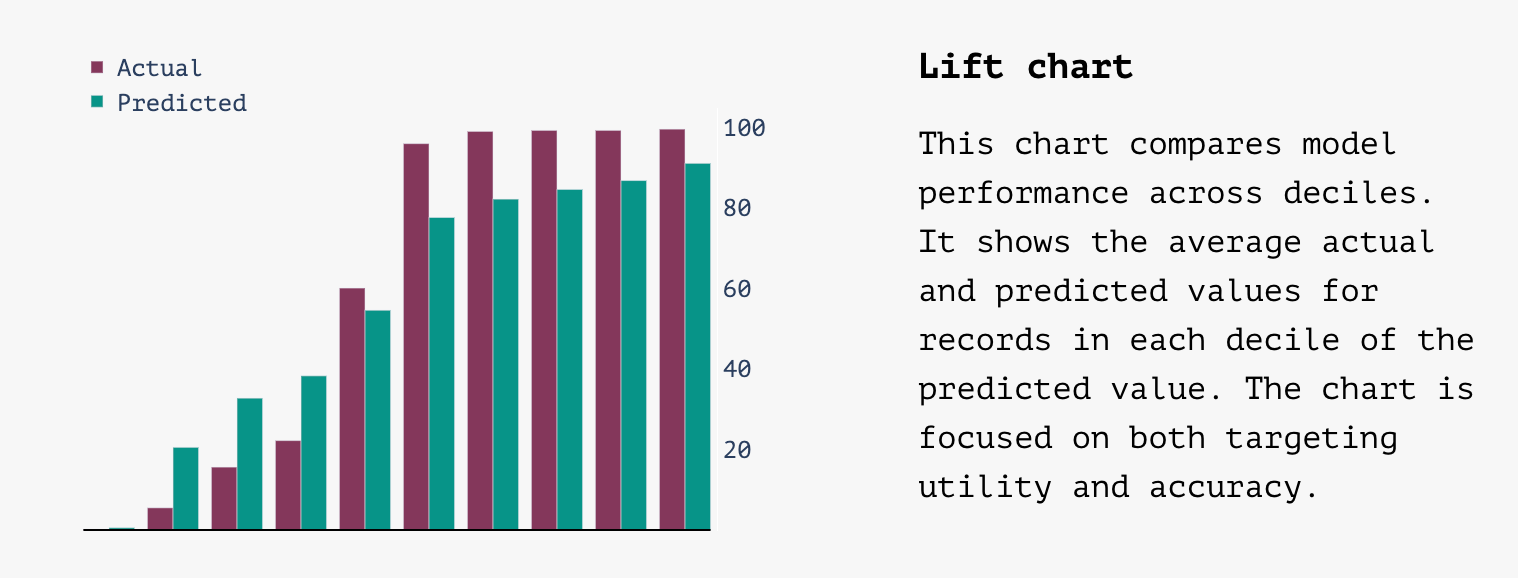 Actual
Predicted

100
80
60
40
20

Lift chart

This chart compares model performance across deciles. It shows the average actual and predicted values for records in each decile of the predicted value. The chart is focused on both targeting utility and accuracy.